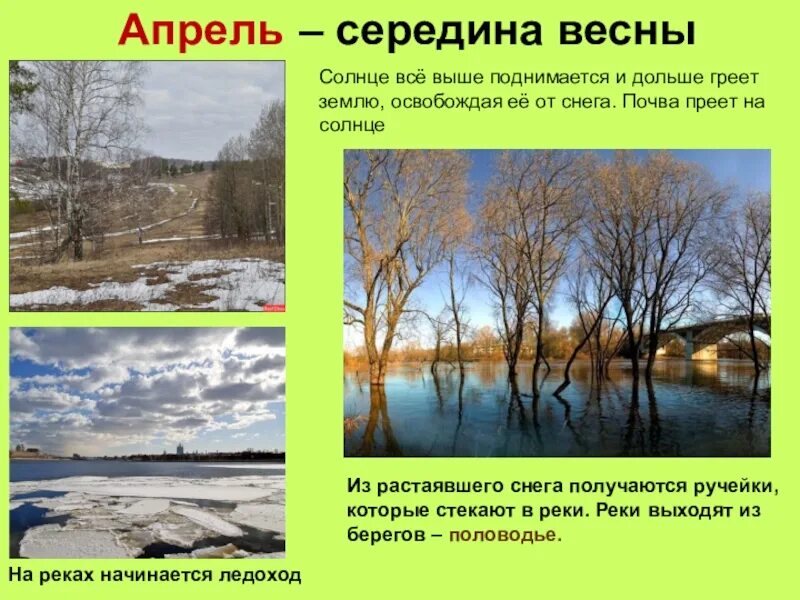 Апрель – середина весны

Солнце всё выше поднимается и дольше греет землю, освобождая её от снега. Почва преет на солнце

Из растаявшего снега получаются ручейки, которые стекают в реки. Реки выходят из берегов – половодье.

На реках начинается ледоход